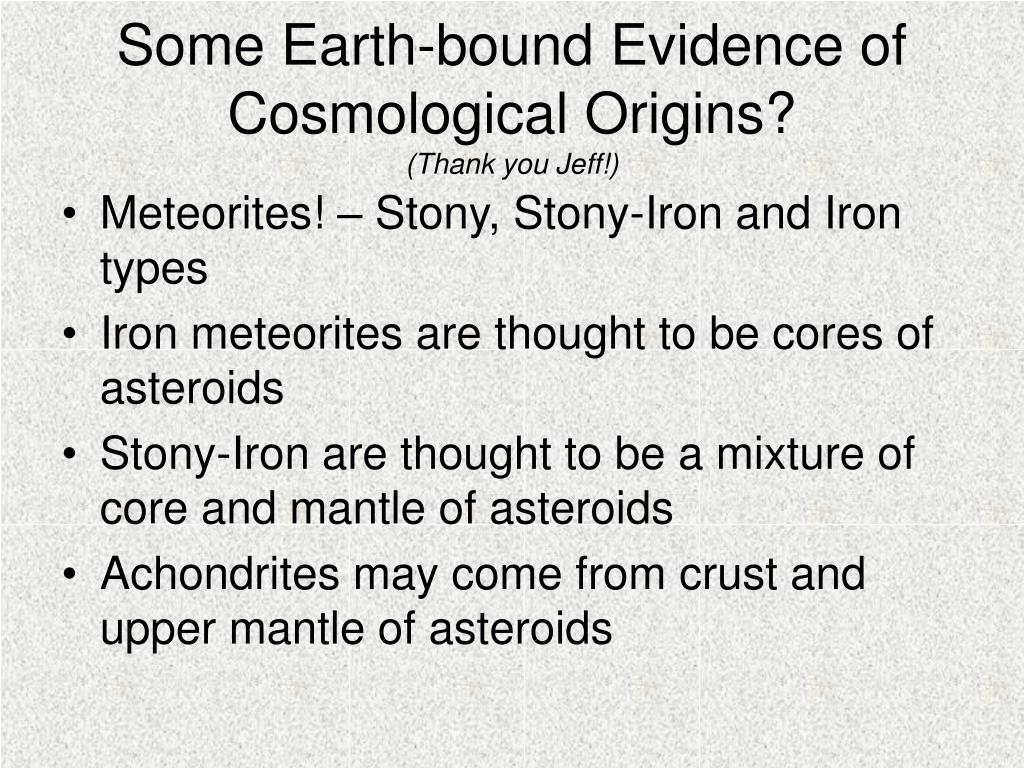 Some Earth-bound Evidence of Cosmological Origins?
(Thank you Jeff!)

• Meteorites! – Stony, Stony-Iron and Iron types
• Iron meteorites are thought to be cores of asteroids
• Stony-Iron are thought to be a mixture of core and mantle of asteroids
• Achondrites may come from crust and upper mantle of asteroids